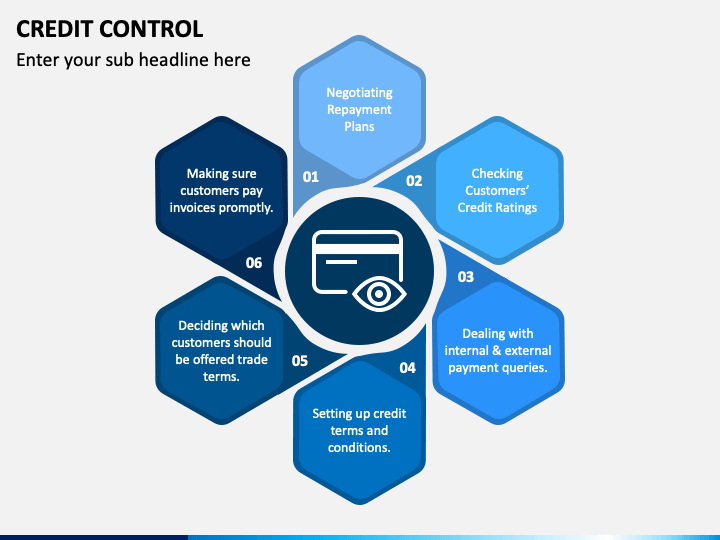 CREDIT CONTROL

Enter your sub headline here

01

Negotiating Repayment Plans

02

Checking Customers' Credit Ratings

03

Dealing with internal & external payment queries.

04

Setting up credit terms and conditions.

05

Deciding which customers should be offered trade terms.

06

Making sure customers pay invoices promptly.